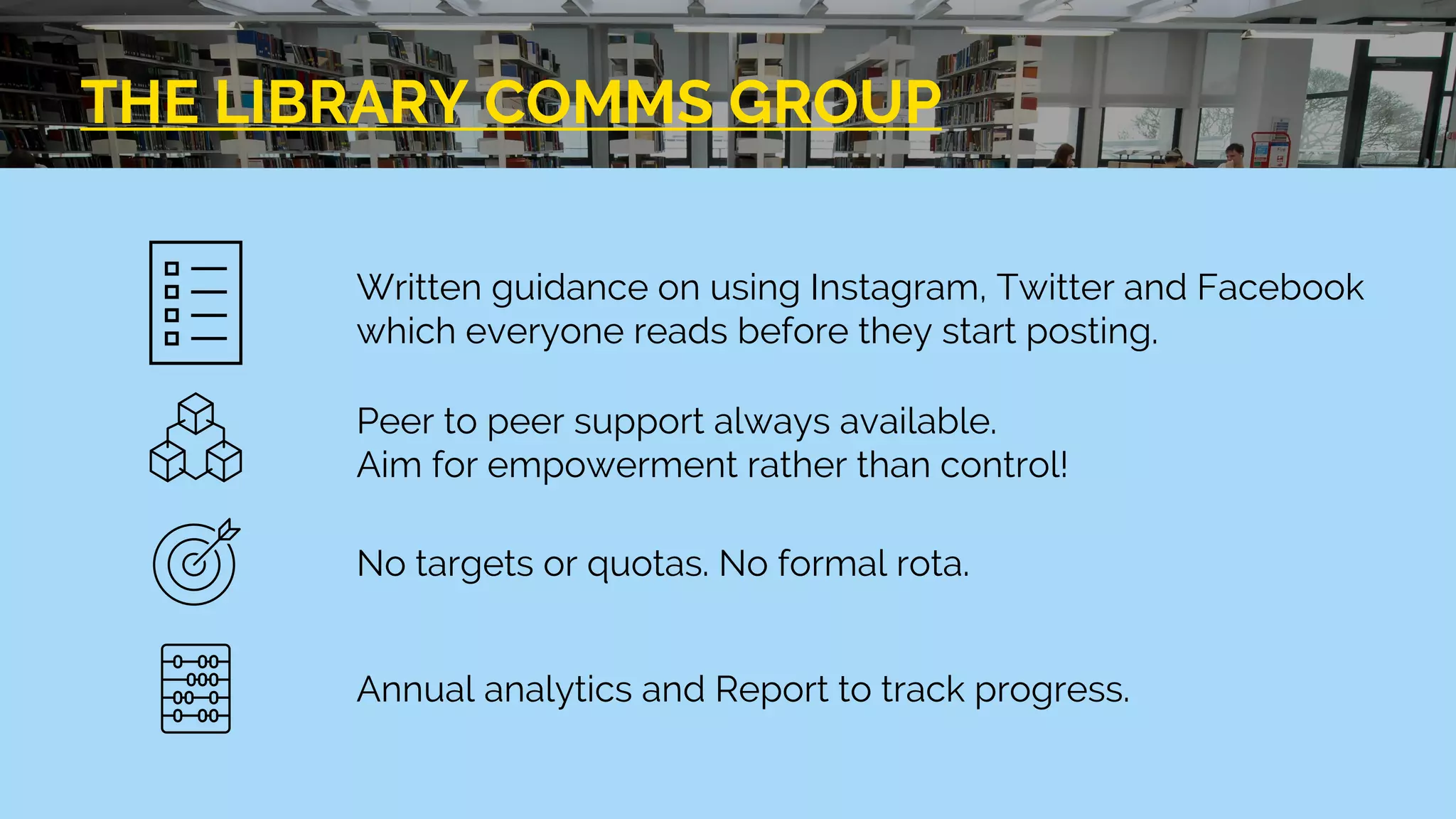 THE LIBRARY COMMS GROUP

Written guidance on using Instagram, Twitter and Facebook which everyone reads before they start posting.

Peer to peer support always available.
Aim for empowerment rather than control!

No targets or quotas. No formal rota.

Annual analytics and Report to track progress.